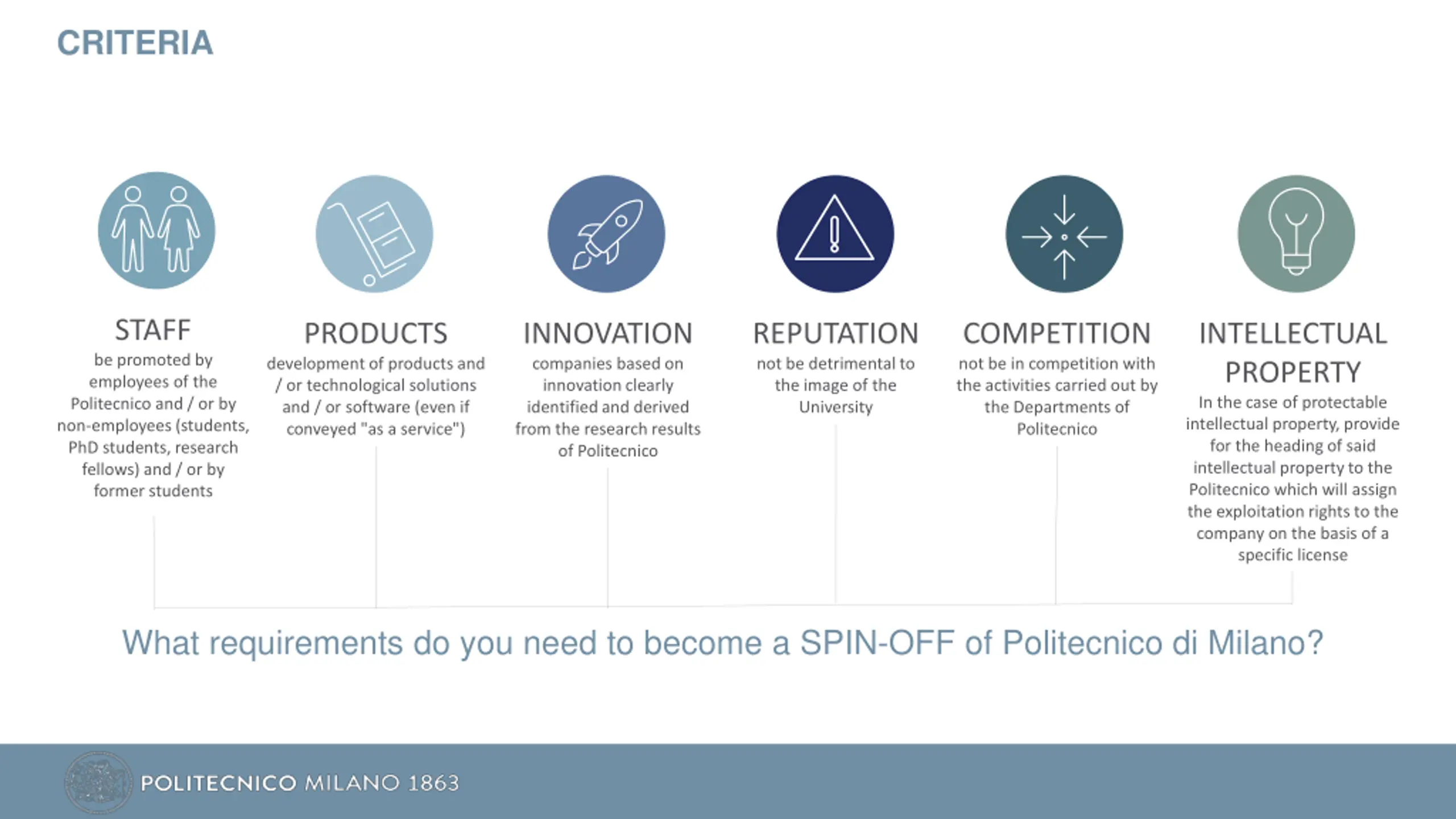 CRITERIA

STAFF
be promoted by employees of the Politecnico and / or by non-employees (students, PhD students, research fellows) and / or by former students

PRODUCTS
development of products and / or technological solutions and / or software (even if conveyed "as a service")

INNOVATION
companies based on innovation clearly identified and derived from the research results of Politecnico

REPUTATION
not be detrimental to the image of the University

COMPETITION
not be in competition with the activities carried out by the Departments of Politecnico

INTELLECTUAL PROPERTY
In the case of protectable intellectual property, provide for the heading of said intellectual property to the Politecnico which will assign the exploitation rights to the company on the basis of a specific license

What requirements do you need to become a SPIN-OFF of Politecnico di Milano?

POLITECNICO MILANO 1863